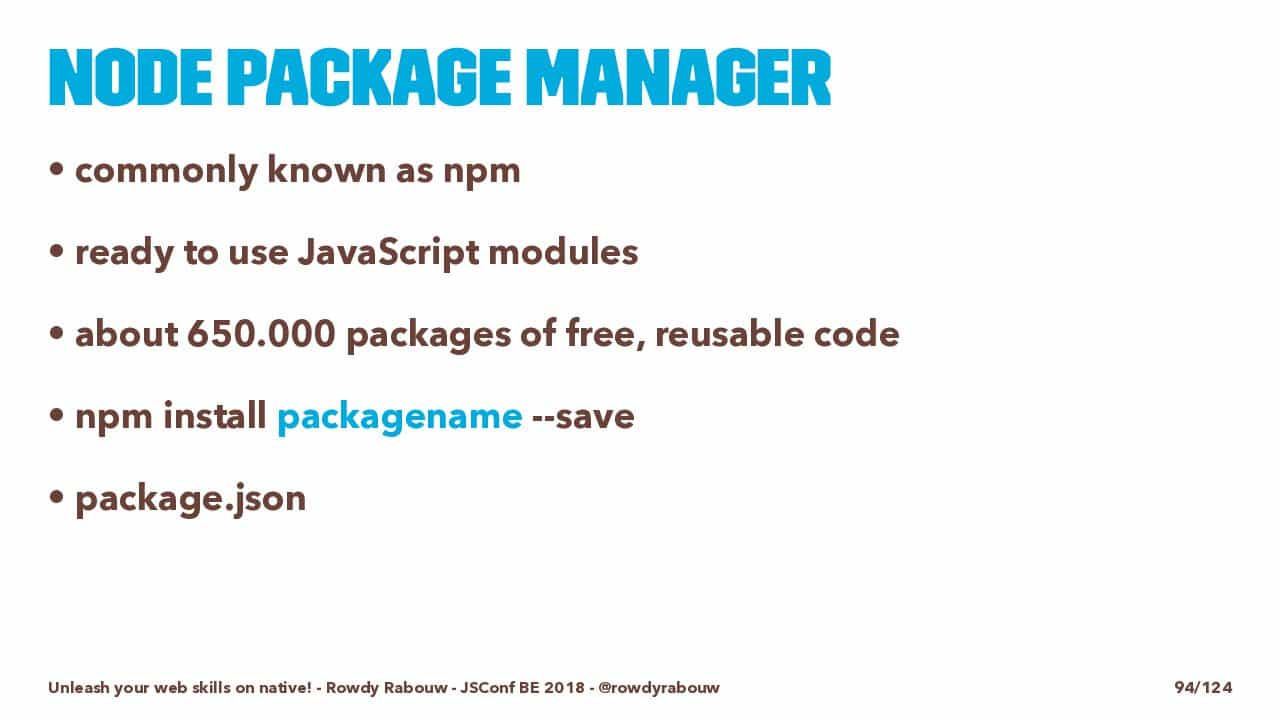 NODE PACKAGE MANAGER

• commonly known as npm

• ready to use JavaScript modules

• about 650.000 packages of free, reusable code

• npm install packagename --save

• package.json

Unleash your web skills on native! - Rowdy Rabouw - JSConf BE 2018 - @rowdyrabouw

94/124